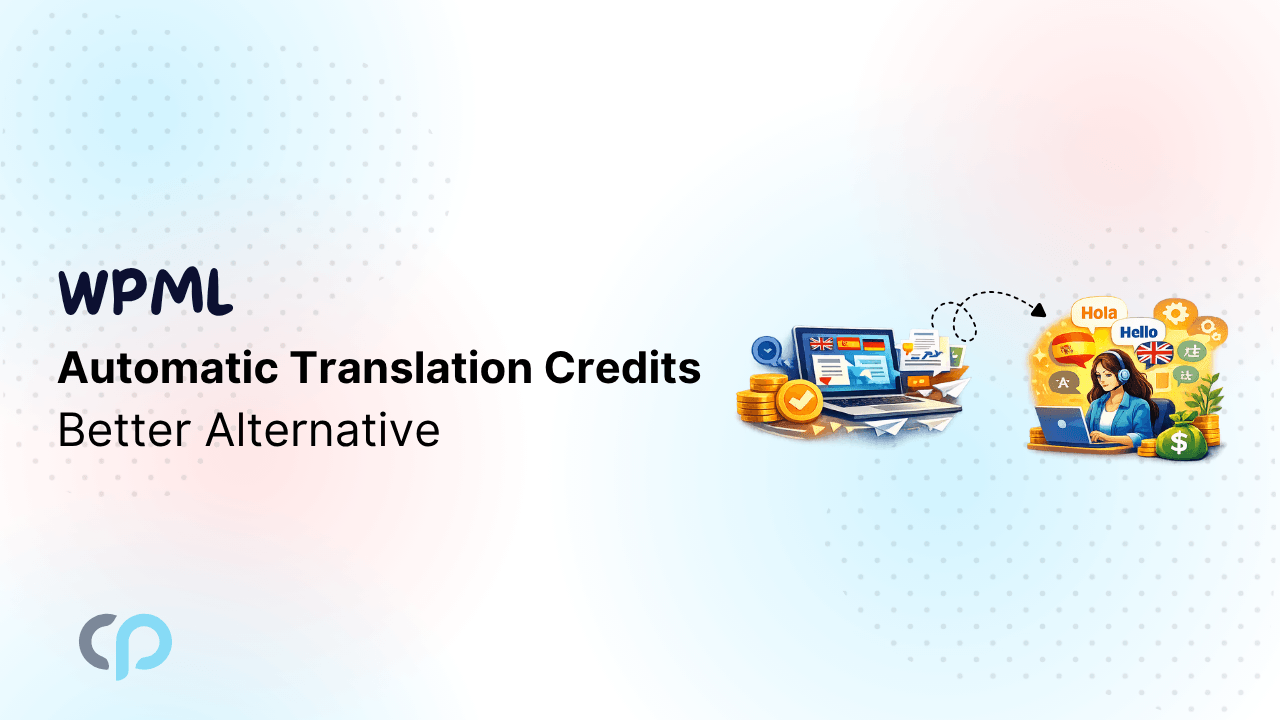 WPML
Automatic Translation Credits
Better Alternative

Hola
Hello
$